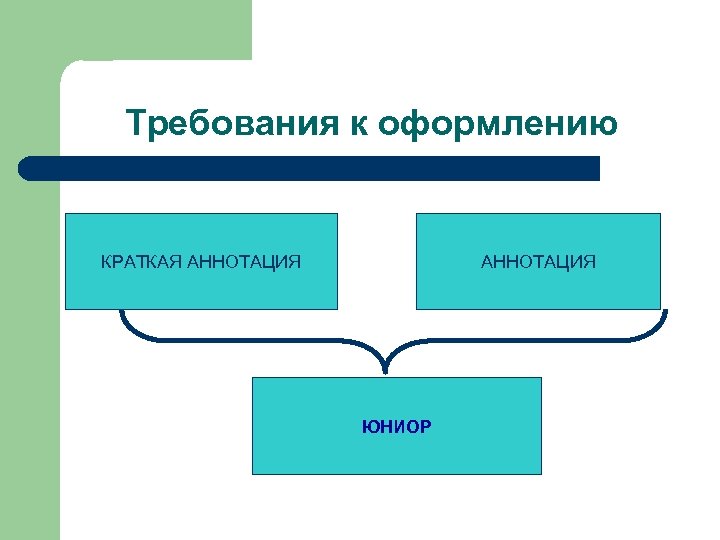 Требования к оформлению

КРАТКАЯ АННОТАЦИЯ

АННОТАЦИЯ

ЮНИОР